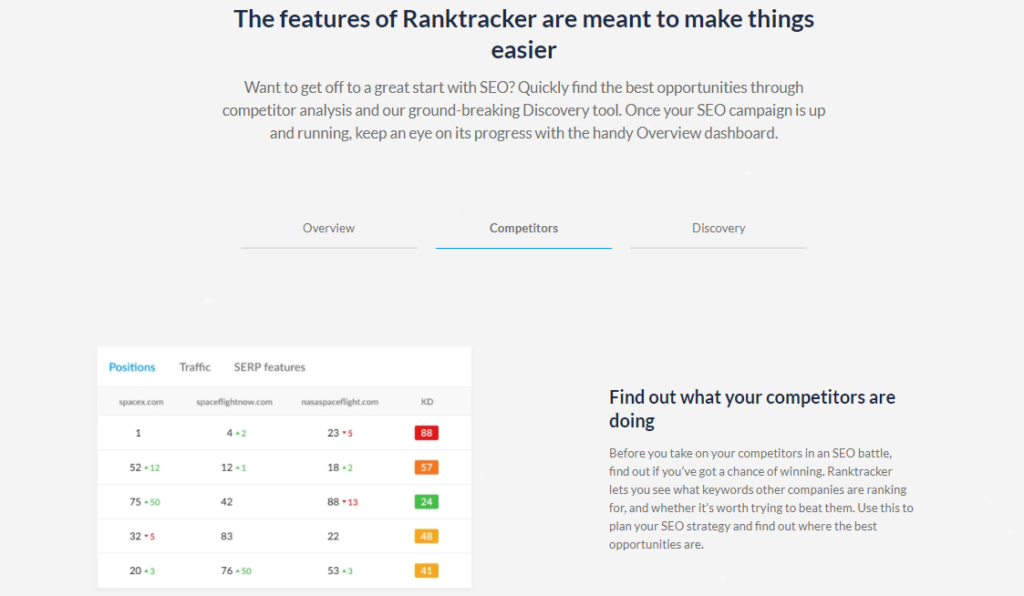 The features of Ranktracker are meant to make things easier

Want to get off to a great start with SEO? Quickly find the best opportunities through competitor analysis and our ground-breaking Discovery tool. Once your SEO campaign is up and running, keep an eye on its progress with the handy Overview dashboard.

Overview Competitors Discovery

Positions Traffic SERP features

| spacex.com | spaceflightnow.com | nasaspaceflight.com | KD |
|---|---|---|---|
| 1 | 4 ▲2 | 23 ▼5 | 88 |
| 52 ▲12 | 12 ▲1 | 18 ▲2 | 57 |
| 75 ▲50 | 42 | 88 ▼13 | 24 |
| 32 ▼5 | 83 | 22 | 48 |
| 20 ▲3 | 76 ▲50 | 53 ▲3 | 41 |

Find out what your competitors are doing

Before you take on your competitors in an SEO battle, find out if you've got a chance of winning. Ranktracker lets you see what keywords other companies are ranking for, and whether it's worth trying to beat them. Use this to plan your SEO strategy and find out where the best opportunities are.